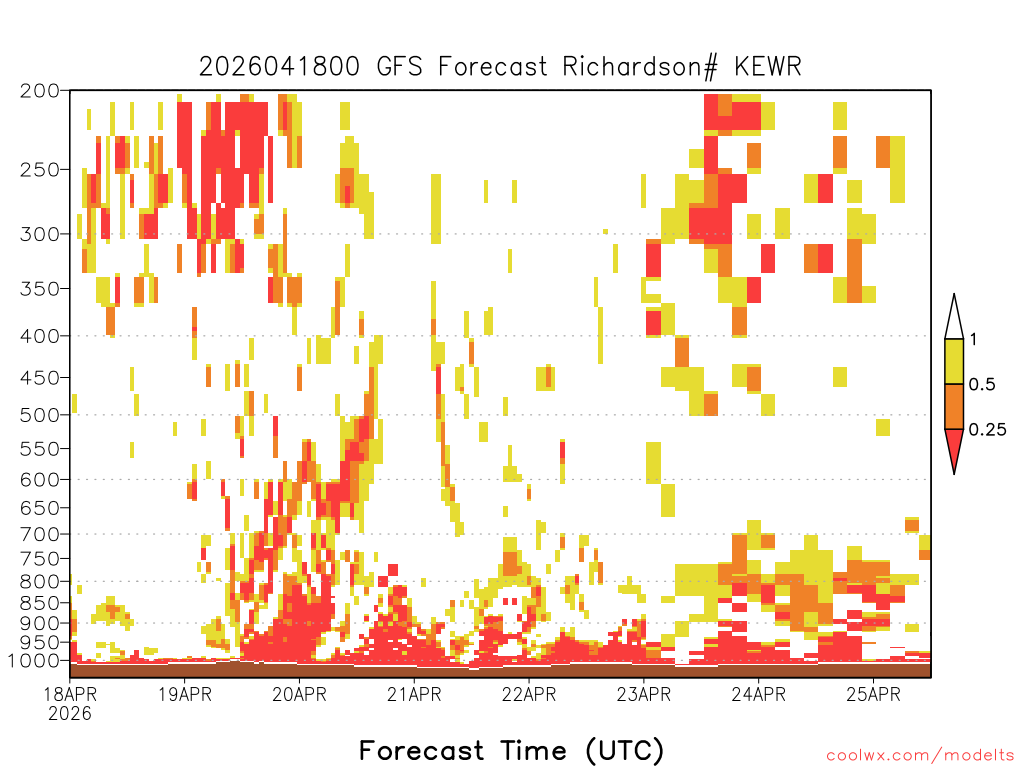 2026041800 GFS Forecast Richardson# KEWR

200
250
300
350
400
450
500
550
600
650
700
750
800
850
900
950
1000

1
0.5
0.25

18APR
2026
19APR
20APR
21APR
22APR
23APR
24APR
25APR

Forecast Time (UTC)

coolwx.com/modelts